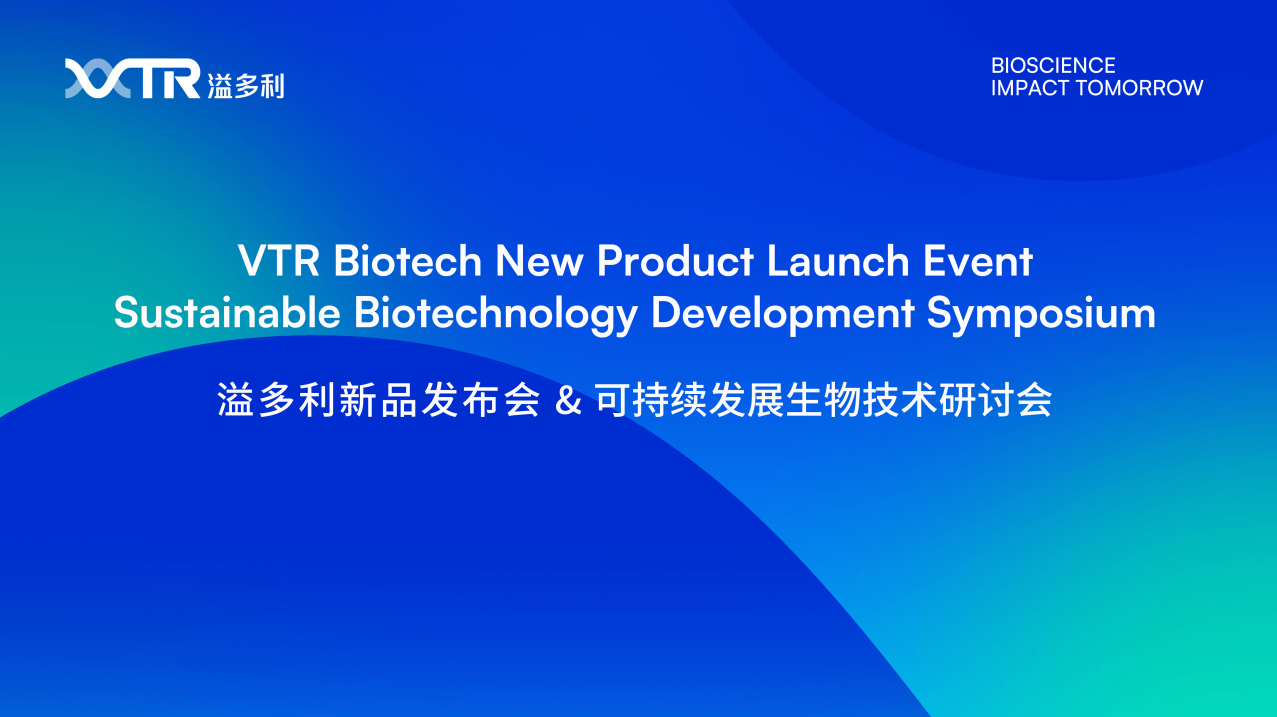 VTR 溢多利

BIOSCIENCE
IMPACT TOMORROW

VTR Biotech New Product Launch Event
Sustainable Biotechnology Development Symposium

溢多利新品发布会 & 可持续发展生物技术研讨会